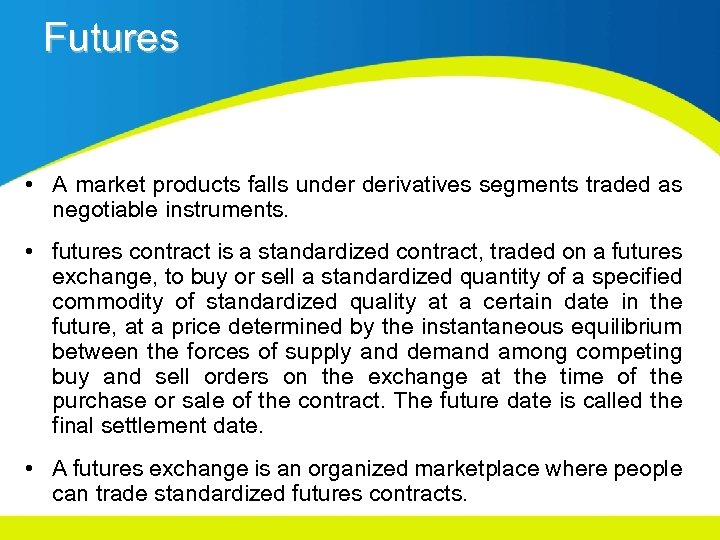 Futures

• A market products falls under derivatives segments traded as negotiable instruments.

• futures contract is a standardized contract, traded on a futures exchange, to buy or sell a standardized quantity of a specified commodity of standardized quality at a certain date in the future, at a price determined by the instantaneous equilibrium between the forces of supply and demand among competing buy and sell orders on the exchange at the time of the purchase or sale of the contract. The future date is called the final settlement date.

• A futures exchange is an organized marketplace where people can trade standardized futures contracts.